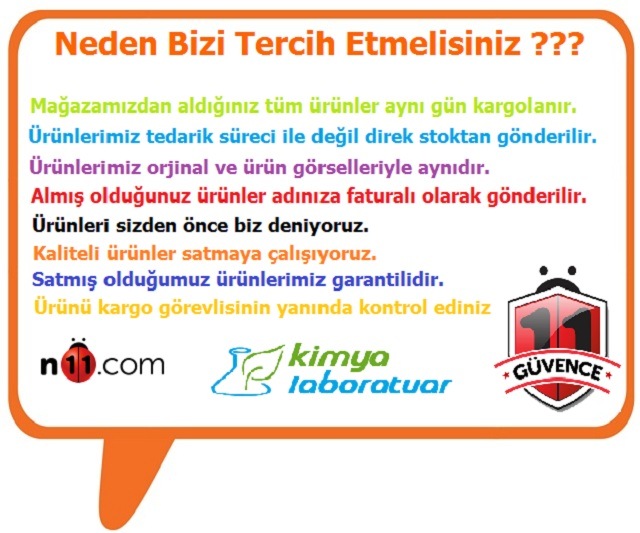 Neden Bizi Tercih Etmelisiniz ???

Mağazamızdan aldığınız tüm ürünler aynı gün kargolanır.
Ürünlerimiz tedarik süreci ile değil direk stoktan gönderilir.
Ürünlerimiz orjinal ve ürün görselleriyle aynıdır.
Almış olduğunuz ürünler adınıza faturalı olarak gönderilir.
Ürünleri sizden önce biz deniyoruz.
Kaliteli ürünler satmaya çalışıyoruz.
Satmış olduğumuz ürünlerimiz garantilidir.
Ürünü kargo görevlisinin yanında kontrol ediniz

n11.com

kimya laboratuar

11 GÜVENCE